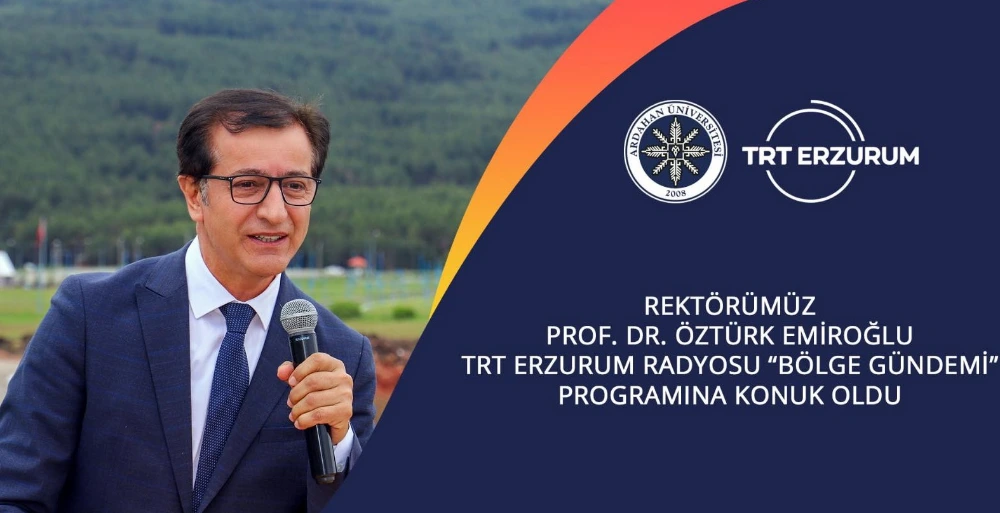 ARDAHAN ÜNİVERSİTESİ
2008

TRT ERZURUM

REKTÖRÜMÜZ
PROF. DR. ÖZTÜRK EMİROĞLU
TRT ERZURUM RADYOSU "BÖLGE GÜNDEMİ"
PROGRAMINA KONUK OLDU